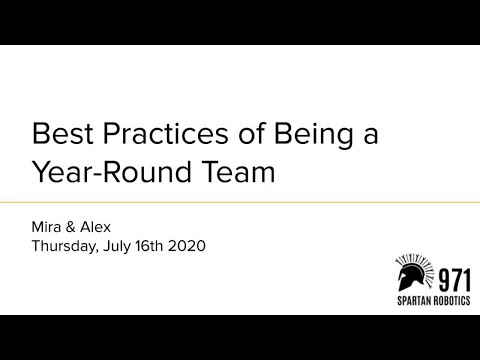 Best Practices of Being a Year-Round Team

Mira & Alex
Thursday, July 16th 2020

971
SPARTAN ROBOTICS